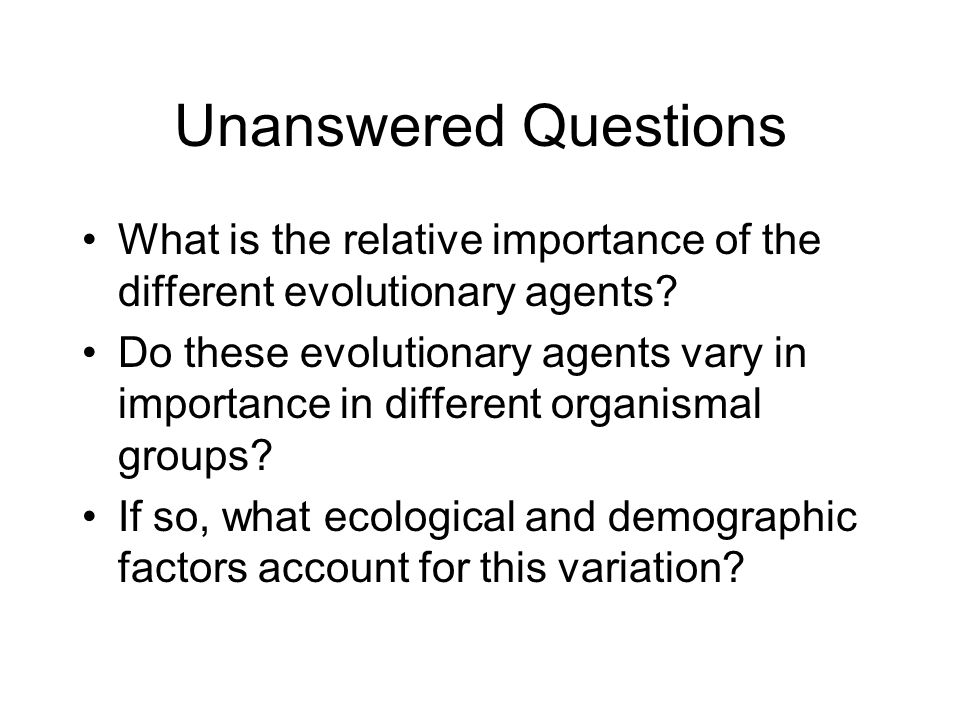 Unanswered Questions

• What is the relative importance of the different evolutionary agents?
• Do these evolutionary agents vary in importance in different organismal groups?
• If so, what ecological and demographic factors account for this variation?